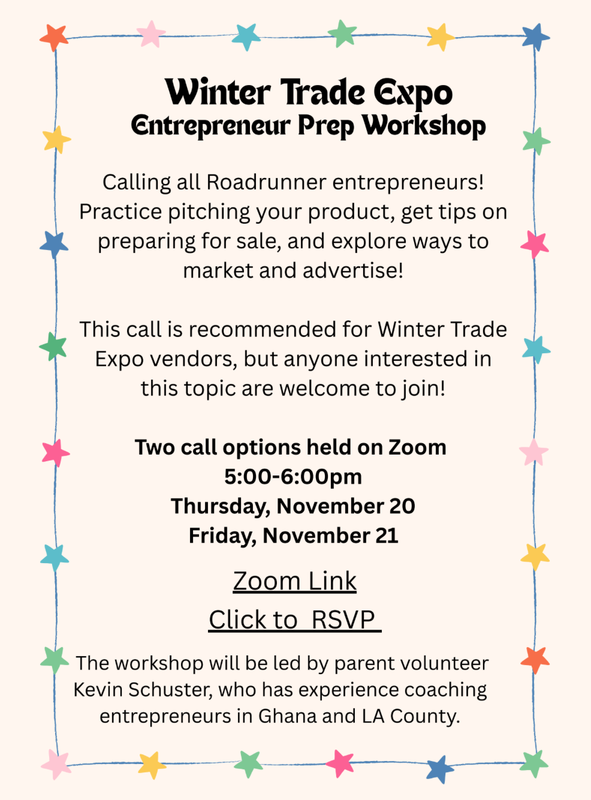 Winter Trade Expo
Entrepreneur Prep Workshop

Calling all Roadrunner entrepreneurs! Practice pitching your product, get tips on preparing for sale, and explore ways to market and advertise!

This call is recommended for Winter Trade Expo vendors, but anyone interested in this topic are welcome to join!

Two call options held on Zoom
5:00-6:00pm
Thursday, November 20
Friday, November 21

Zoom Link
Click to RSVP

The workshop will be led by parent volunteer Kevin Schuster, who has experience coaching entrepreneurs in Ghana and LA County.